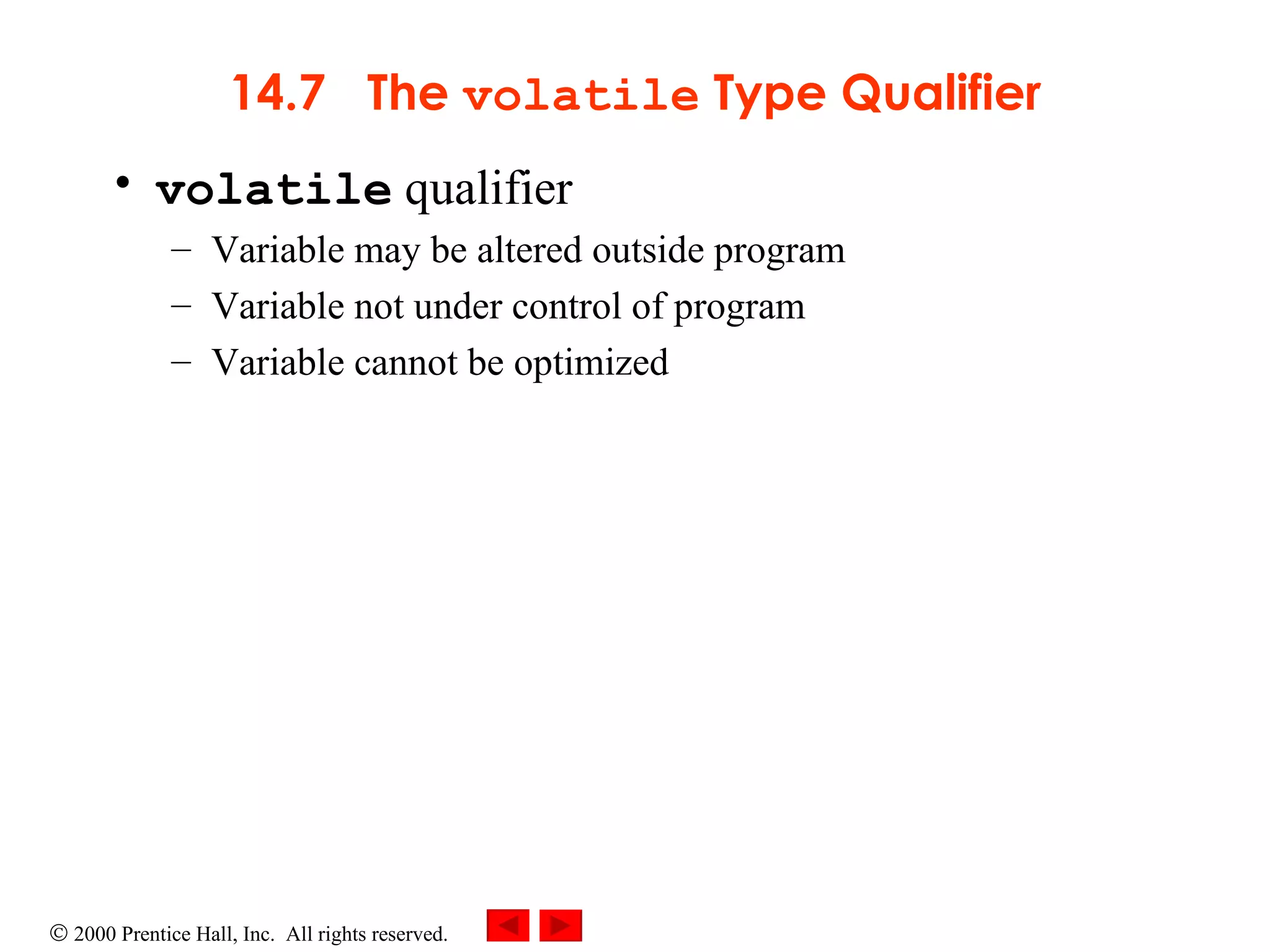 14.7 The volatile Type Qualifier

• volatile qualifier

– Variable may be altered outside program

– Variable not under control of program

– Variable cannot be optimized

© 2000 Prentice Hall, Inc. All rights reserved.